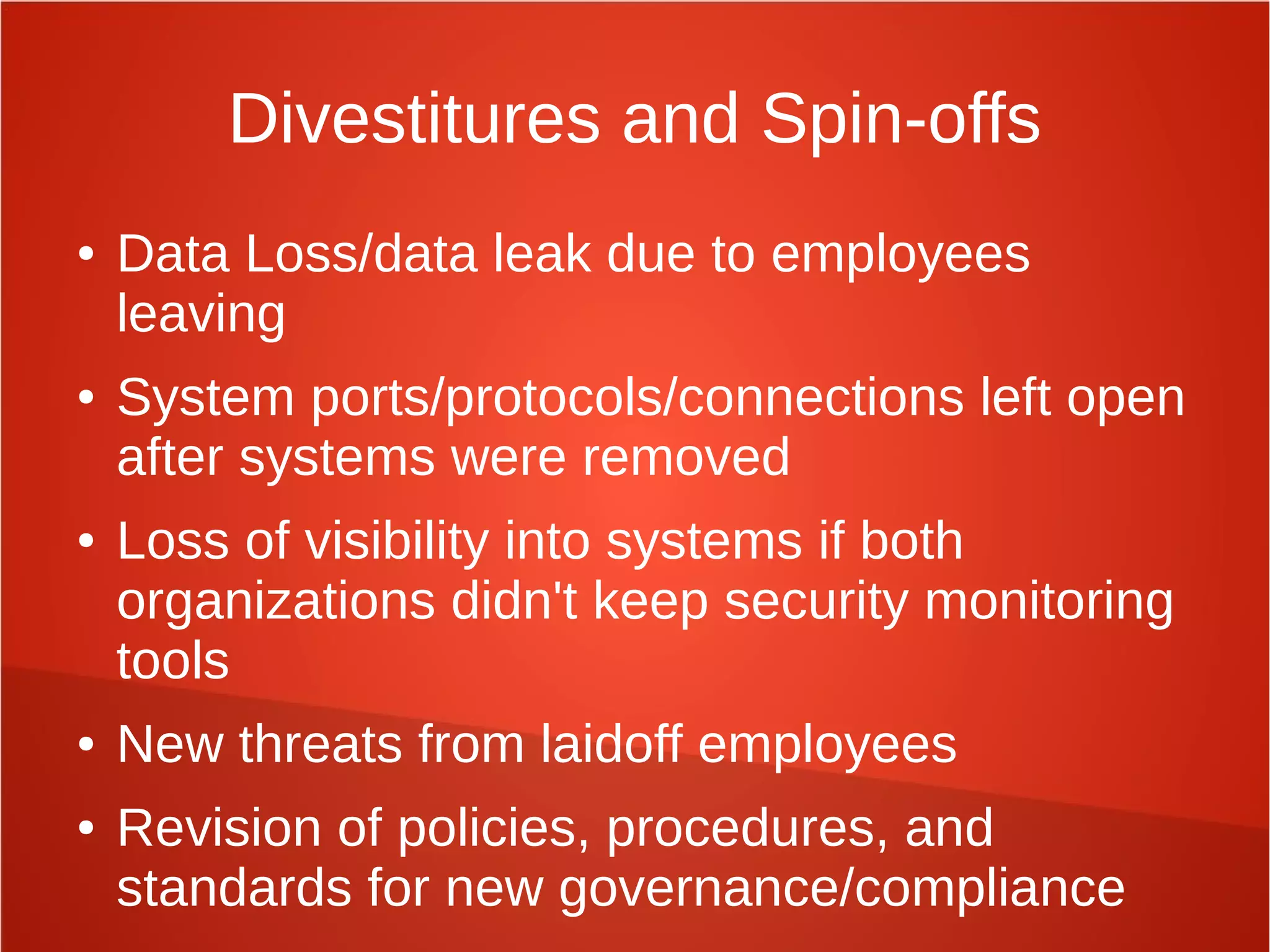 Divestitures and Spin-offs

• Data Loss/data leak due to employees leaving

• System ports/protocols/connections left open after systems were removed

• Loss of visibility into systems if both organizations didn't keep security monitoring tools

• New threats from laidoff employees

• Revision of policies, procedures, and standards for new governance/compliance